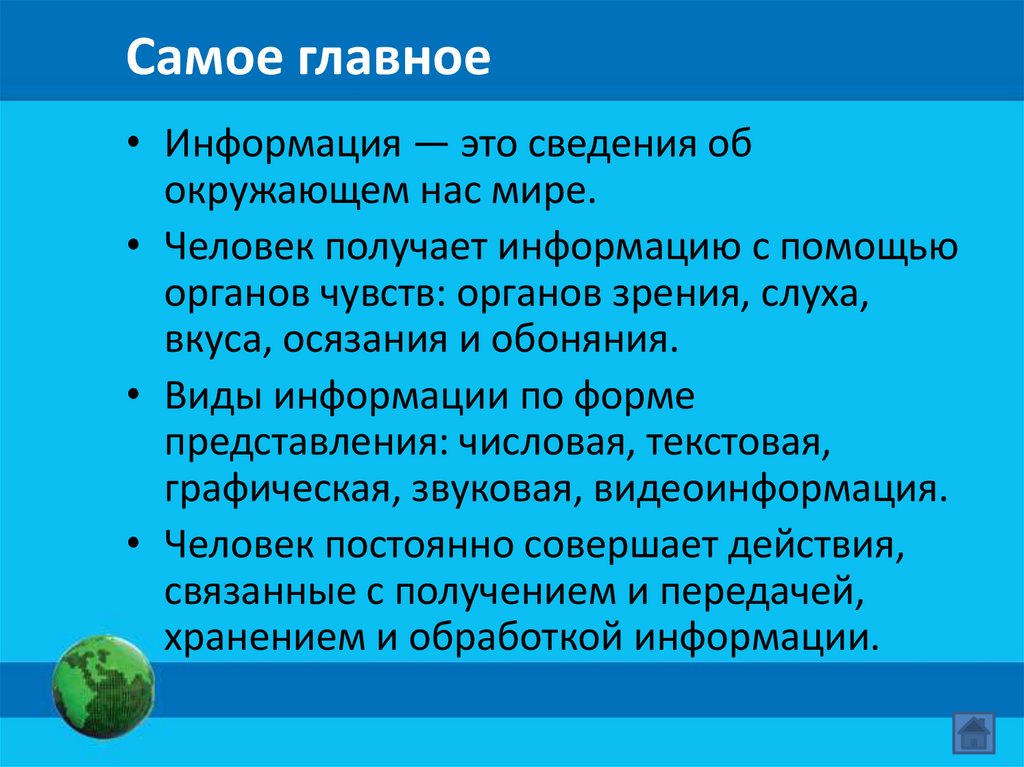 Самое главное

• Информация — это сведения об окружающем нас мире.
• Человек получает информацию с помощью органов чувств: органов зрения, слуха, вкуса, осязания и обоняния.
• Виды информации по форме представления: числовая, текстовая, графическая, звуковая, видеоинформация.
• Человек постоянно совершает действия, связанные с получением и передачей, хранением и обработкой информации.